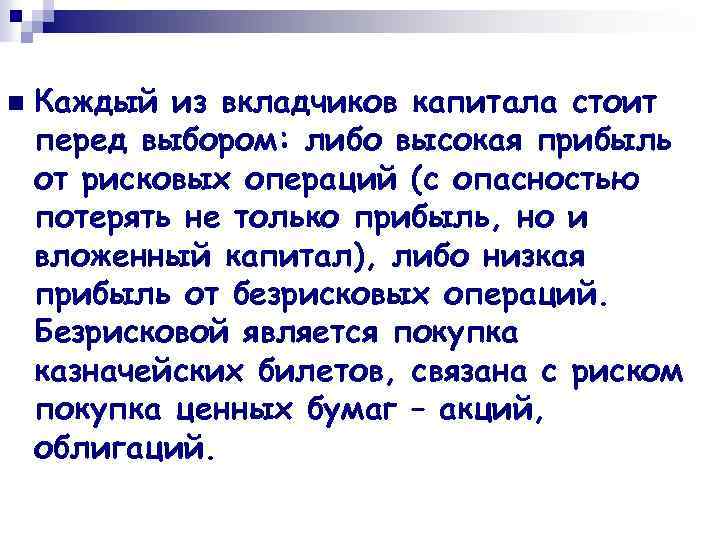 Каждый из вкладчиков капитала стоит перед выбором: либо высокая прибыль от рисковых операций (с опасностью потерять не только прибыль, но и вложенный капитал), либо низкая прибыль от безрисковых операций. Безрисковой является покупка казначейских билетов, связана с риском покупка ценных бумаг – акций, облигаций.